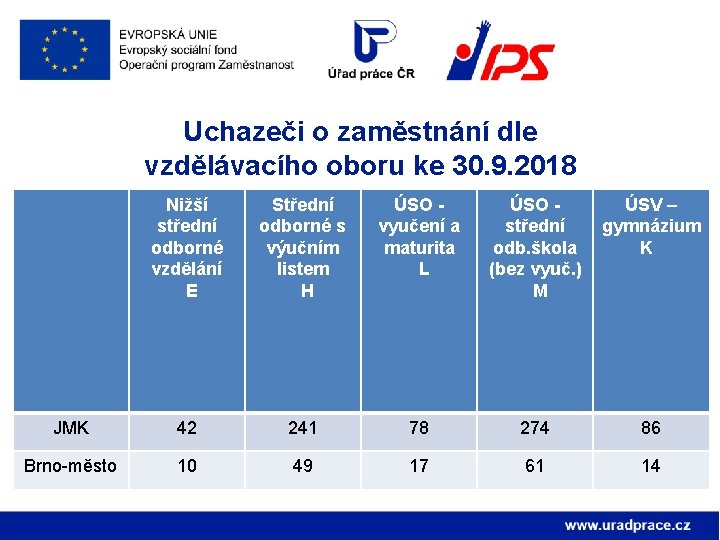 EVROPSKÁ UNIE
Evropský sociální fond
Operační program Zaměstnanost

Úřad práce ČR

IPS

Uchazeči o zaměstnání dle vzdělávacího oboru ke 30.9.2018

| | Nižší střední odborné vzdělání E | Střední odborné s výučním listem H | ÚSO - vyučení a maturita L | ÚSO - střední odb.škola (bez vyuč.) M | ÚSV – gymnázium K |
|---|---|---|---|---|---|
| JMK | 42 | 241 | 78 | 274 | 86 |
| Brno-město | 10 | 49 | 17 | 61 | 14 |

www.uradprace.cz